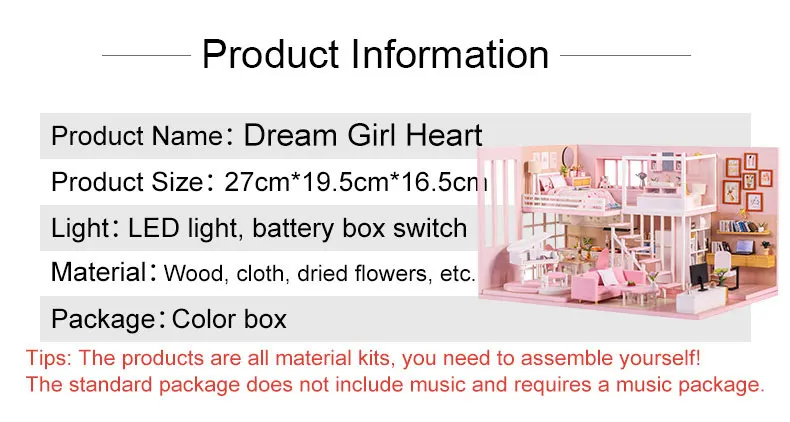 Product Information

Product Name: Dream Girl Heart

Product Size: 27cm*19.5cm*16.5cm

Light: LED light, battery box switch

Material: Wood, cloth, dried flowers, etc.

Package: Color box

Tips: The products are all material kits, you need to assemble yourself!
The standard package does not include music and requires a music package.